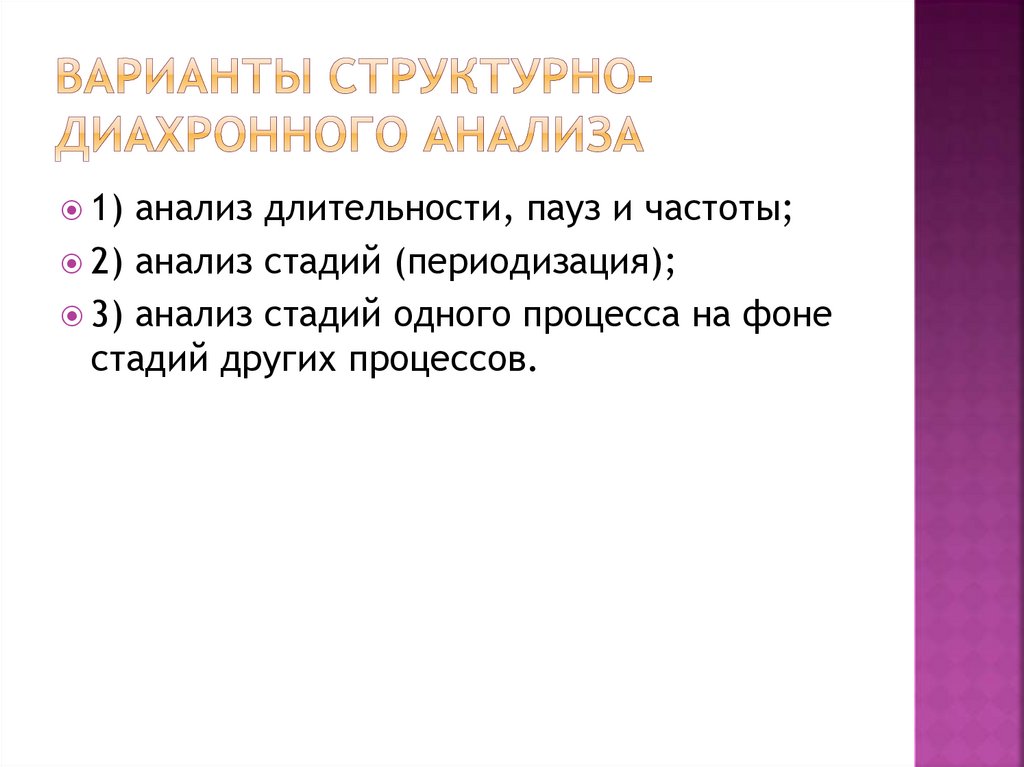 ВАРИАНТЫ СТРУКТУРНО-ДИАХРОННОГО АНАЛИЗА

1) анализ длительности, пауз и частоты;

2) анализ стадий (периодизация);

3) анализ стадий одного процесса на фоне стадий других процессов.